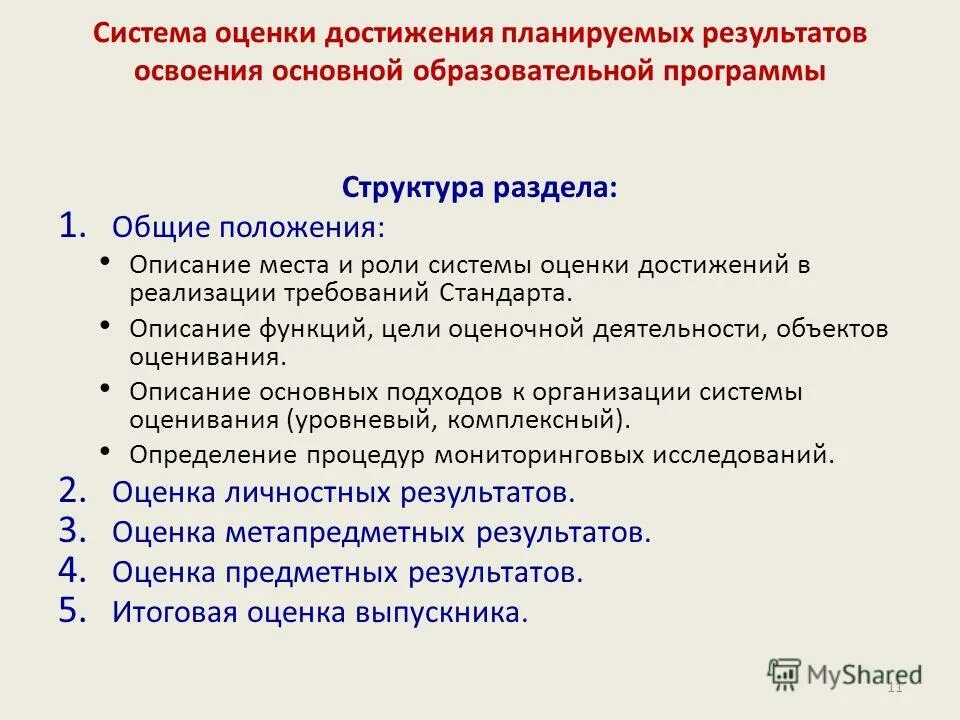 Система оценки достижения планируемых результатов освоения основной образовательной программы

Структура раздела:

1. Общие положения:

• Описание места и роли системы оценки достижений в реализации требований Стандарта.

• Описание функций, цели оценочной деятельности, объектов оценивания.

• Описание основных подходов к организации системы оценивания (уровневый, комплексный).

• Определение процедур мониторинговых исследований.

2. Оценка личностных результатов.

3. Оценка метапредметных результатов.

4. Оценка предметных результатов.

5. Итоговая оценка выпускника.

MyShared

11